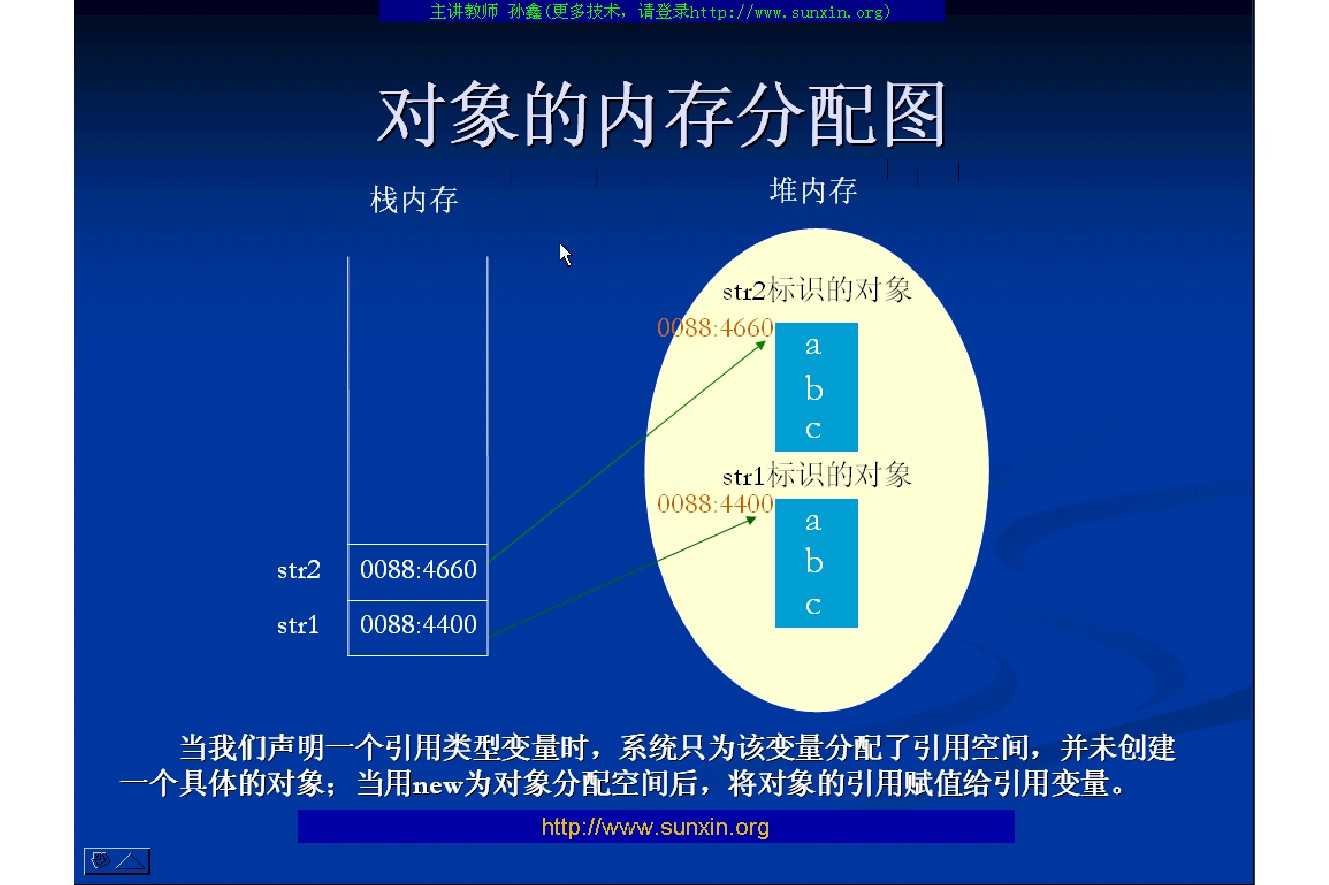 主讲教师 孙鑫(更多技术，请登录http://www.sunxin.org)

对象的内存分配图

栈内存

堆内存

str2标识的对象

0088:4660

a
b
c

str1标识的对象

0088:4400

a
b
c

str2 0088:4660

str1 0088:4400

当我们声明一个引用类型变量时，系统只为该变量分配了引用空间，并未创建一个具体的对象；当用new为对象分配空间后，将对象的引用赋值给引用变量。

http://www.sunxin.org